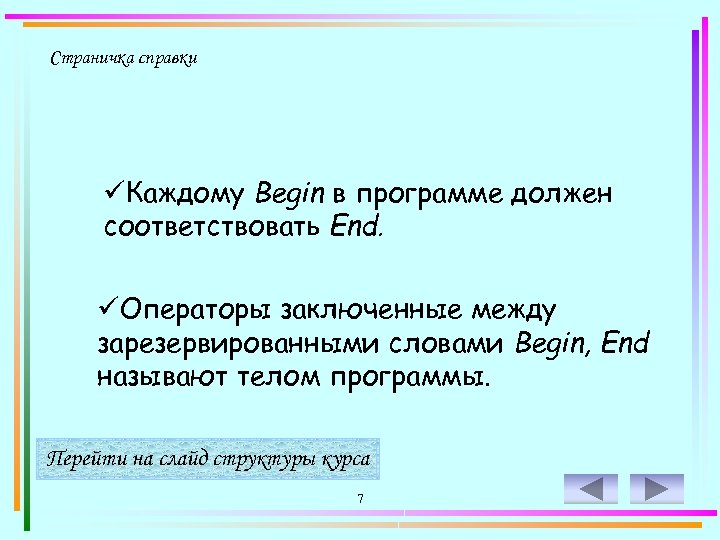 Страничка справки

✓Каждому Begin в программе должен соответствовать End.

✓Операторы заключенные между зарезервированными словами Begin, End называют телом программы.

Перейти на слайд структуры курса

7